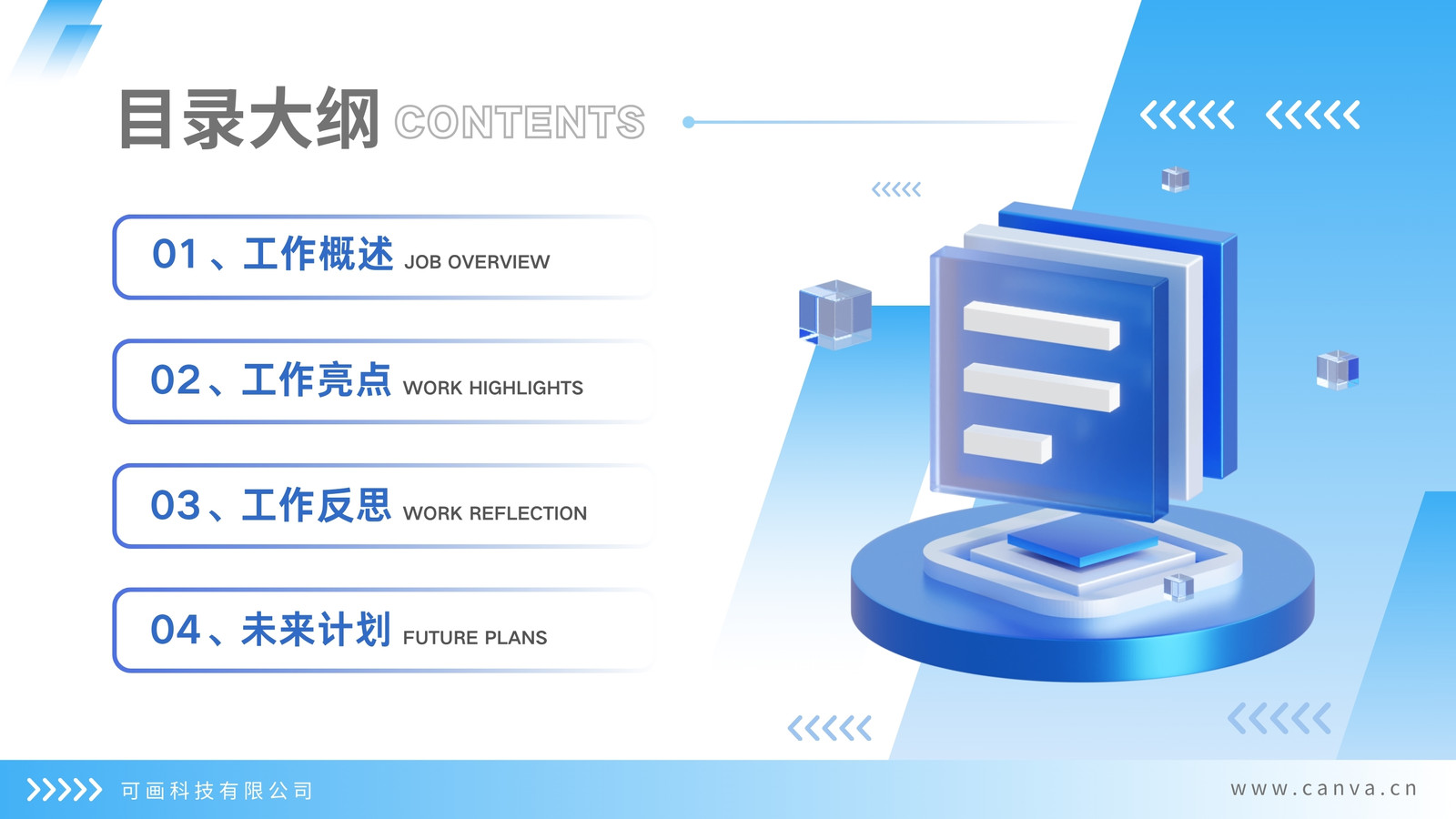 目录大纲 CONTENTS

01、工作概述 JOB OVERVIEW

02、工作亮点 WORK HIGHLIGHTS

03、工作反思 WORK REFLECTION

04、未来计划 FUTURE PLANS

可画科技有限公司

www.canva.cn